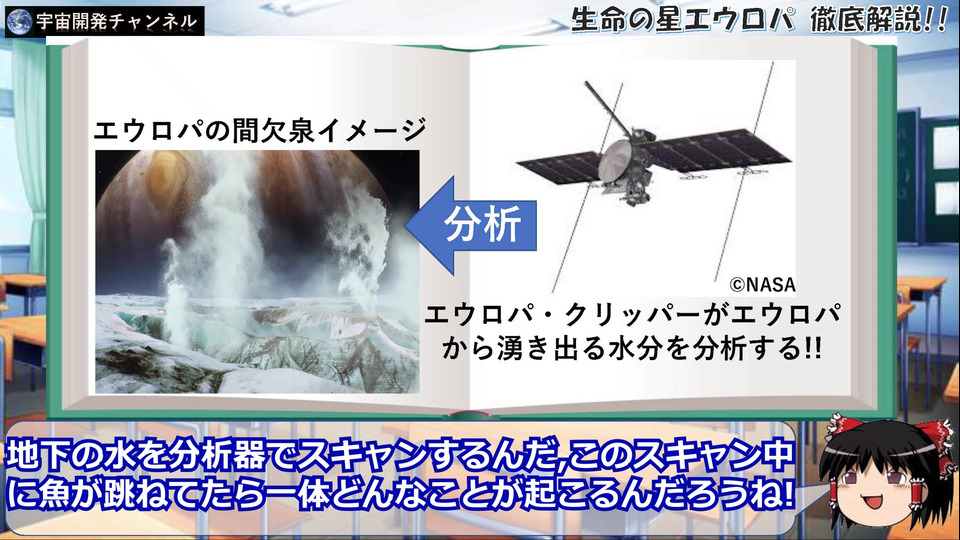 宇宙開発チャンネル

生命の星エウロパ 徹底解説!!

エウロパの間欠泉イメージ

分析

©NASA

エウロパ・クリッパーがエウロパから湧き出る水分を分析する!!

地下の水を分析器でスキャンするんだ,このスキャン中に魚が跳ねてたら一体どんなことが起こるんだろうね!